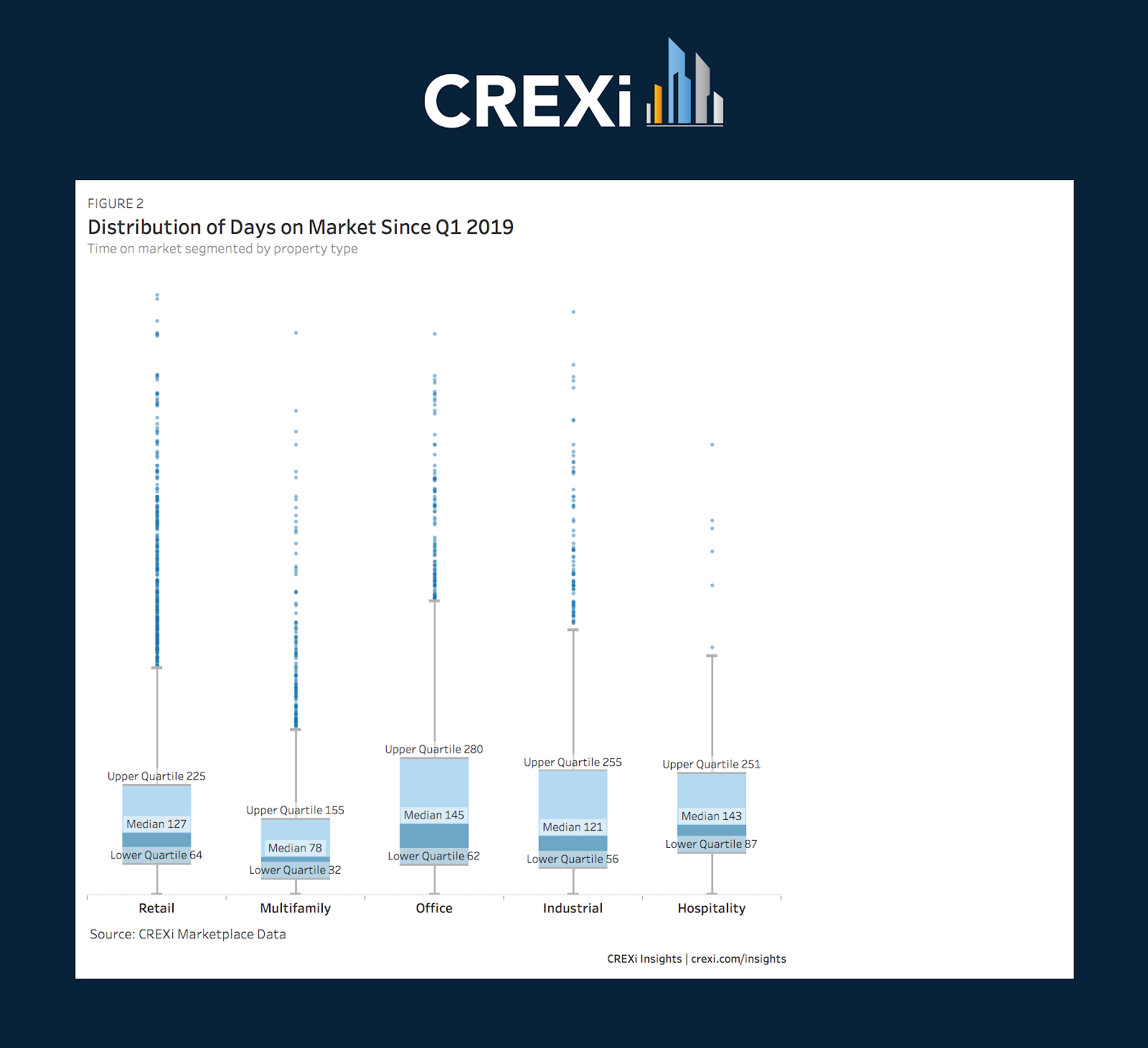 CREXi

FIGURE 2

Distribution of Days on Market Since Q1 2019

Time on market segmented by property type

Upper Quartile 225
Median 127
Lower Quartile 64

Upper Quartile 155
Median 78
Lower Quartile 32

Upper Quartile 280
Median 145
Lower Quartile 62

Upper Quartile 255
Median 121
Lower Quartile 56

Upper Quartile 251
Median 143
Lower Quartile 87

Retail
Multifamily
Office
Industrial
Hospitality

Source: CREXi Marketplace Data

CREXi Insights | crexi.com/insights